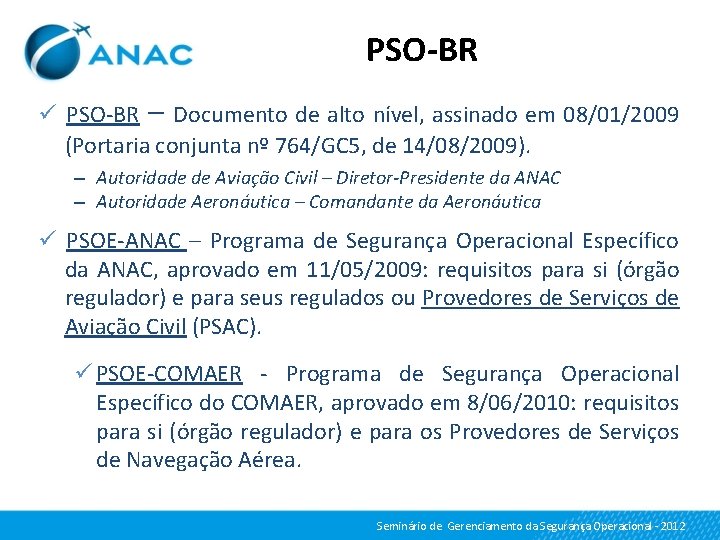 ANAC

PSO-BR

✓ PSO-BR – Documento de alto nível, assinado em 08/01/2009 (Portaria conjunta nº 764/GC5, de 14/08/2009).

– Autoridade de Aviação Civil – Diretor-Presidente da ANAC
– Autoridade Aeronáutica – Comandante da Aeronáutica

✓ PSOE-ANAC – Programa de Segurança Operacional Específico da ANAC, aprovado em 11/05/2009: requisitos para si (órgão regulador) e para seus regulados ou Provedores de Serviços de Aviação Civil (PSAC).

✓ PSOE-COMAER - Programa de Segurança Operacional Específico do COMAER, aprovado em 8/06/2010: requisitos para si (órgão regulador) e para os Provedores de Serviços de Navegação Aérea.

Seminário de Gerenciamento da Segurança Operacional - 2012